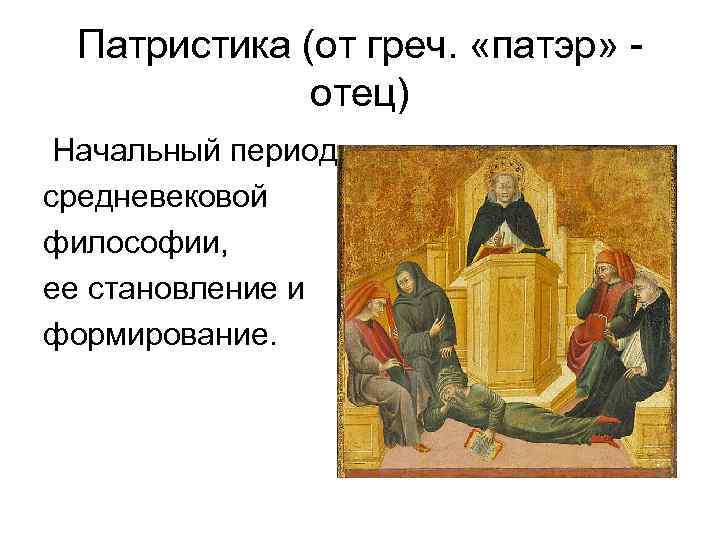 Патристика (от греч. «патэр» - отец)

Начальный период средневековой философии, ее становление и формирование.